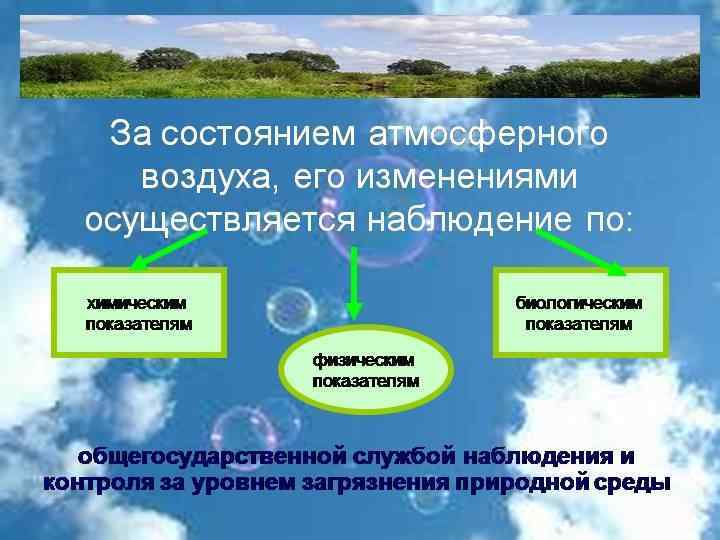 За состоянием атмосферного воздуха, его изменениями осуществляется наблюдение по:

химическим показателям

физическим показателям

биологическим показателям

общегосударственной службой наблюдения и контроля за уровнем загрязнения природной среды